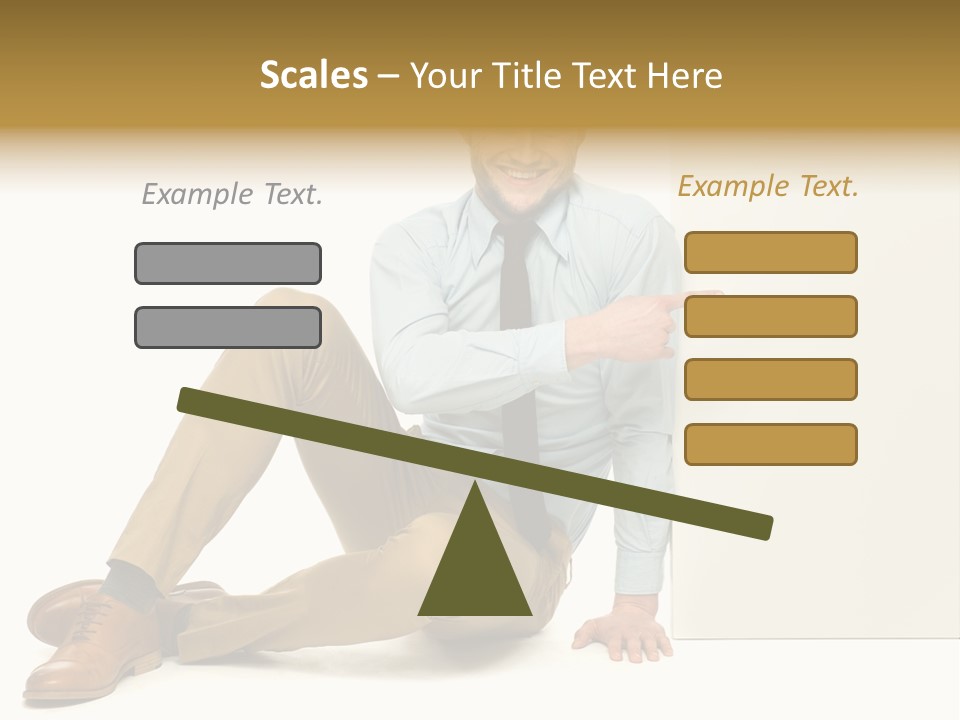 Scales – Your Title Text Here

Example Text.

Example Text.